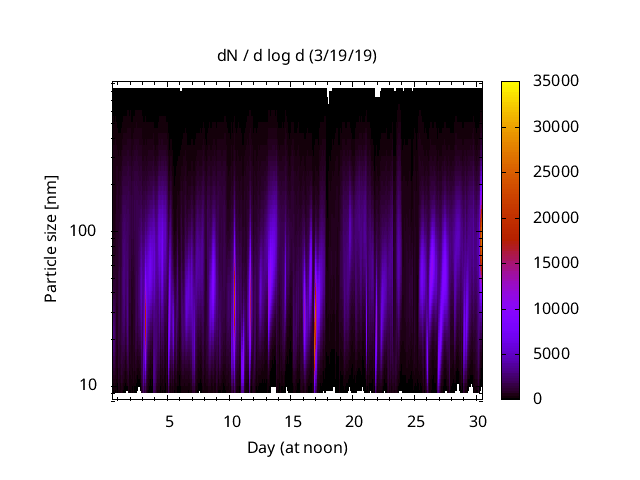 dN / d log d (3/19/19)

Particle size [nm]

100

10

5 10 15 20 25 30

Day (at noon)

35000
30000
25000
20000
15000
10000
5000
0